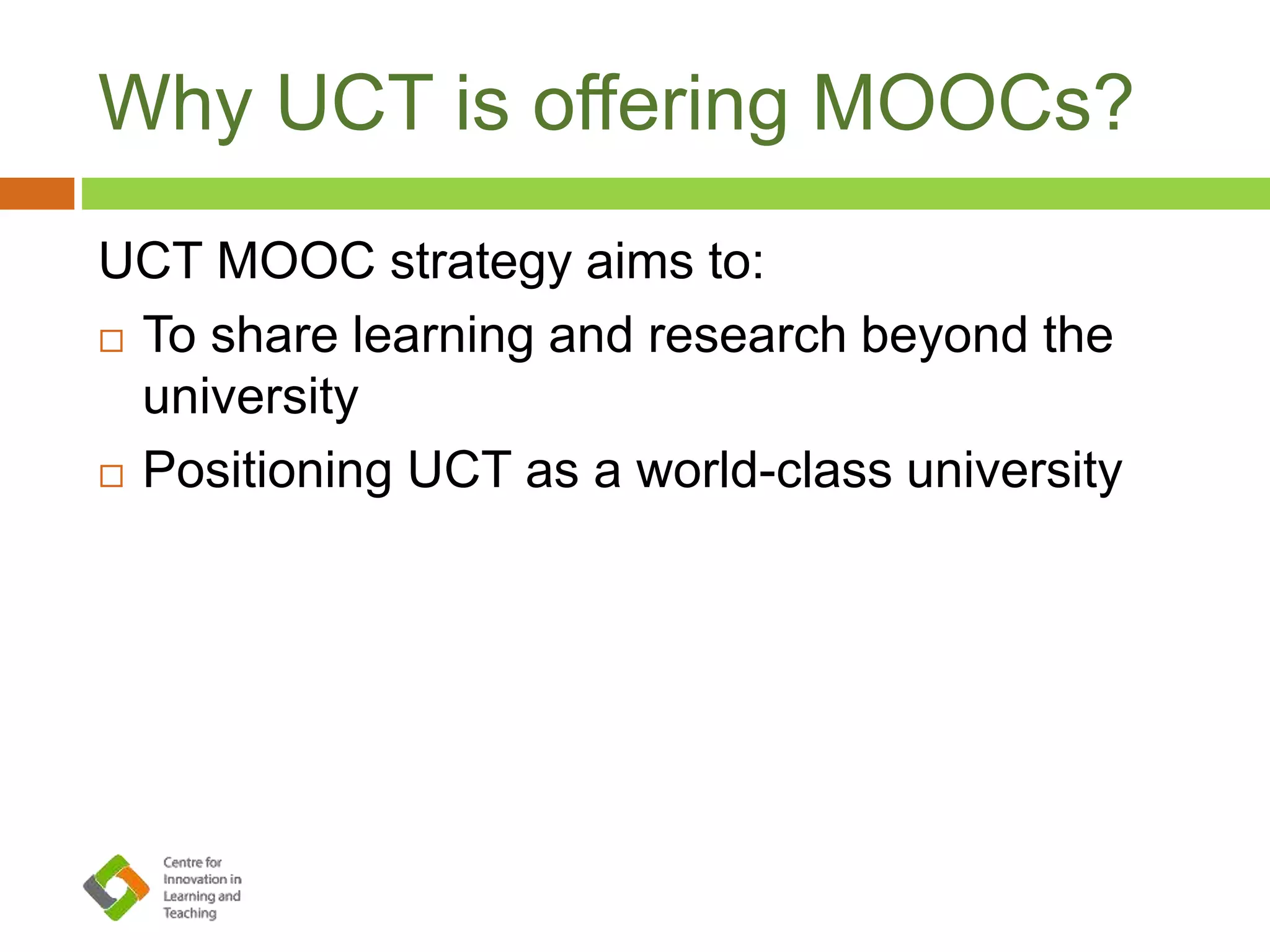 Why UCT is offering MOOCs?

UCT MOOC strategy aims to:

□ To share learning and research beyond the university

□ Positioning UCT as a world-class university

Centre for Innovation in Learning and Teaching